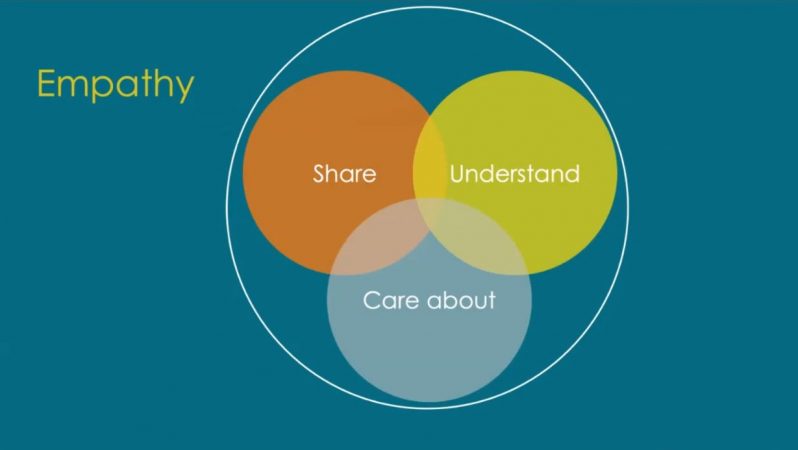 Empathy

Share

Understand

Care about